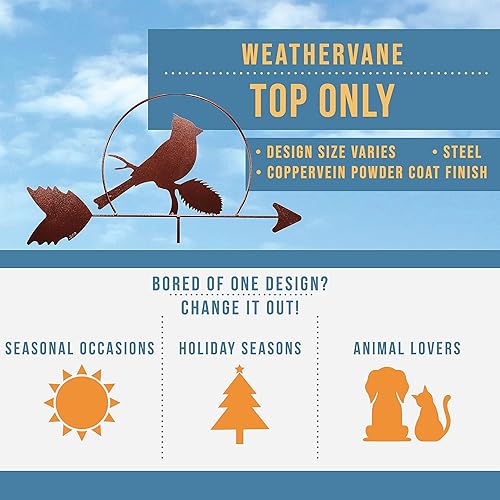 WEATHERVANE

TOP ONLY

• DESIGN SIZE VARIES • STEEL
• COPPERVEIN POWDER COAT FINISH

BORED OF ONE DESIGN?
CHANGE IT OUT!

SEASONAL OCCASIONS

HOLIDAY SEASONS

ANIMAL LOVERS